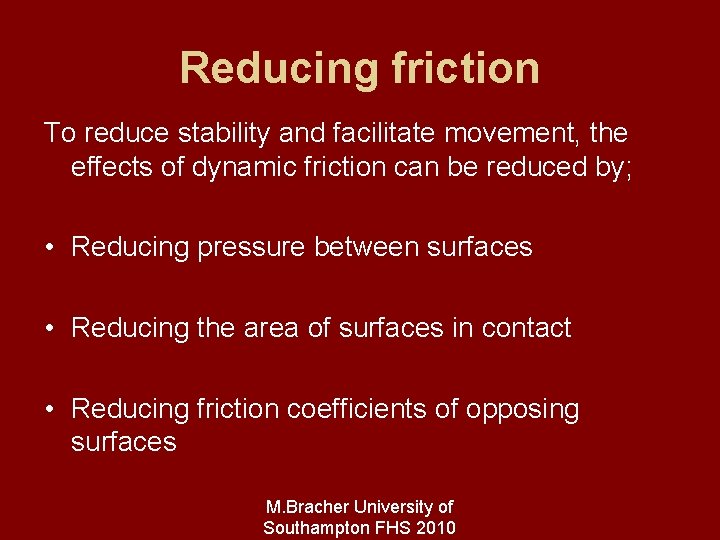 Reducing friction

To reduce stability and facilitate movement, the effects of dynamic friction can be reduced by;

• Reducing pressure between surfaces

• Reducing the area of surfaces in contact

• Reducing friction coefficients of opposing surfaces

M.Bracher University of Southampton FHS 2010